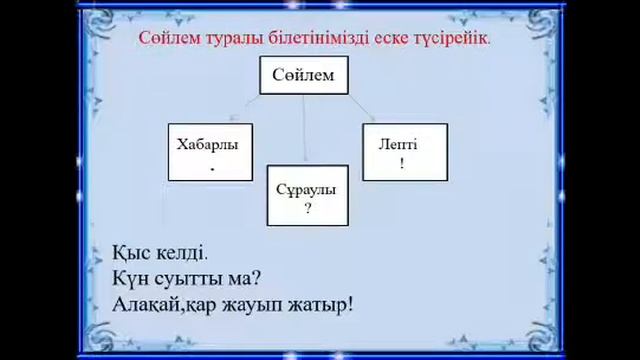 Сөйлем туралы білетінімізді еске түсірейік.

Сөйлем

Хабарлы
.

Сұраулы
?

Лепті
!

Қыс келді.
Күн суытты ма?
Алақай,қар жауып жатыр!